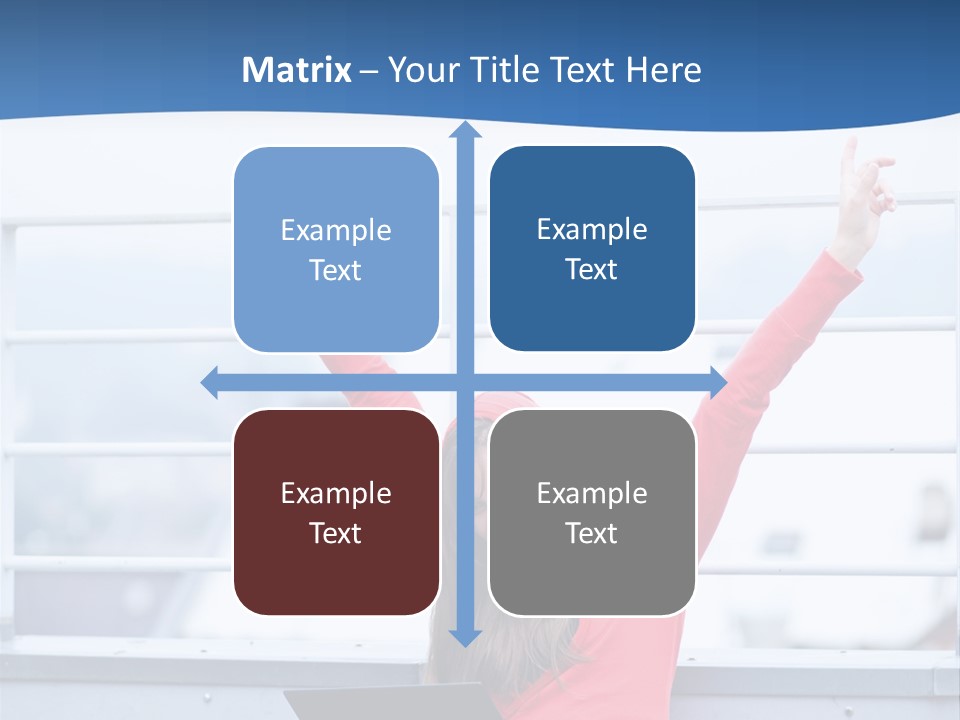 Matrix – Your Title Text Here

Example Text

Example Text

Example Text

Example Text